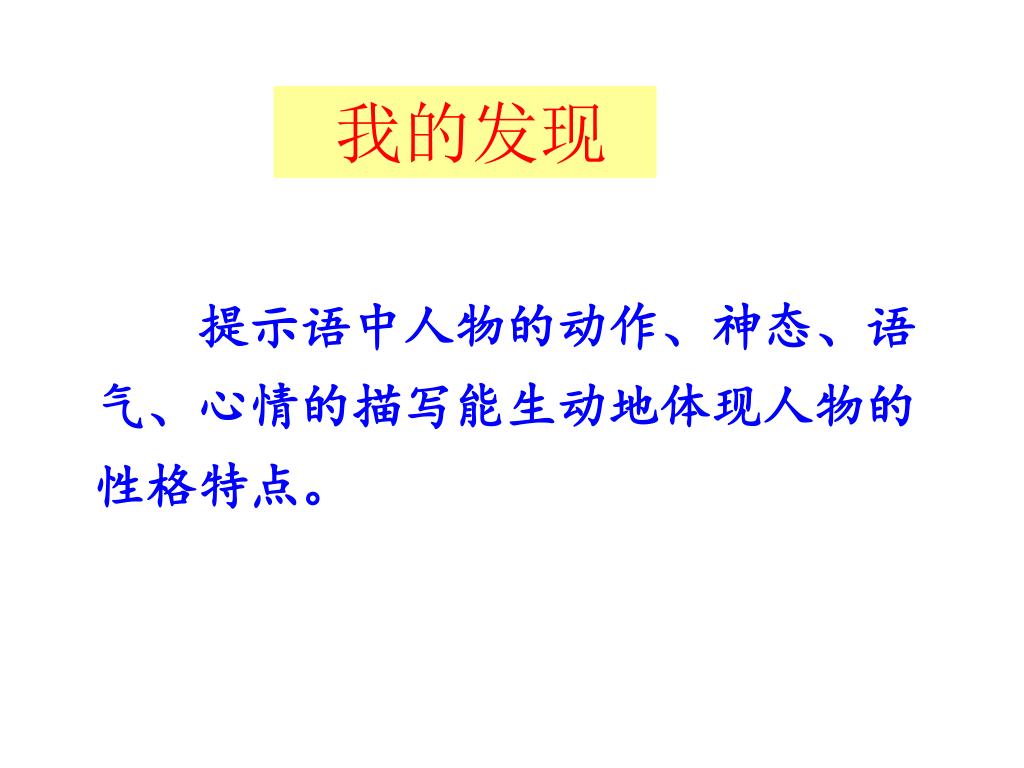 我的发现

提示语中人物的动作、神态、语气、心情的描写能生动地体现人物的性格特点。